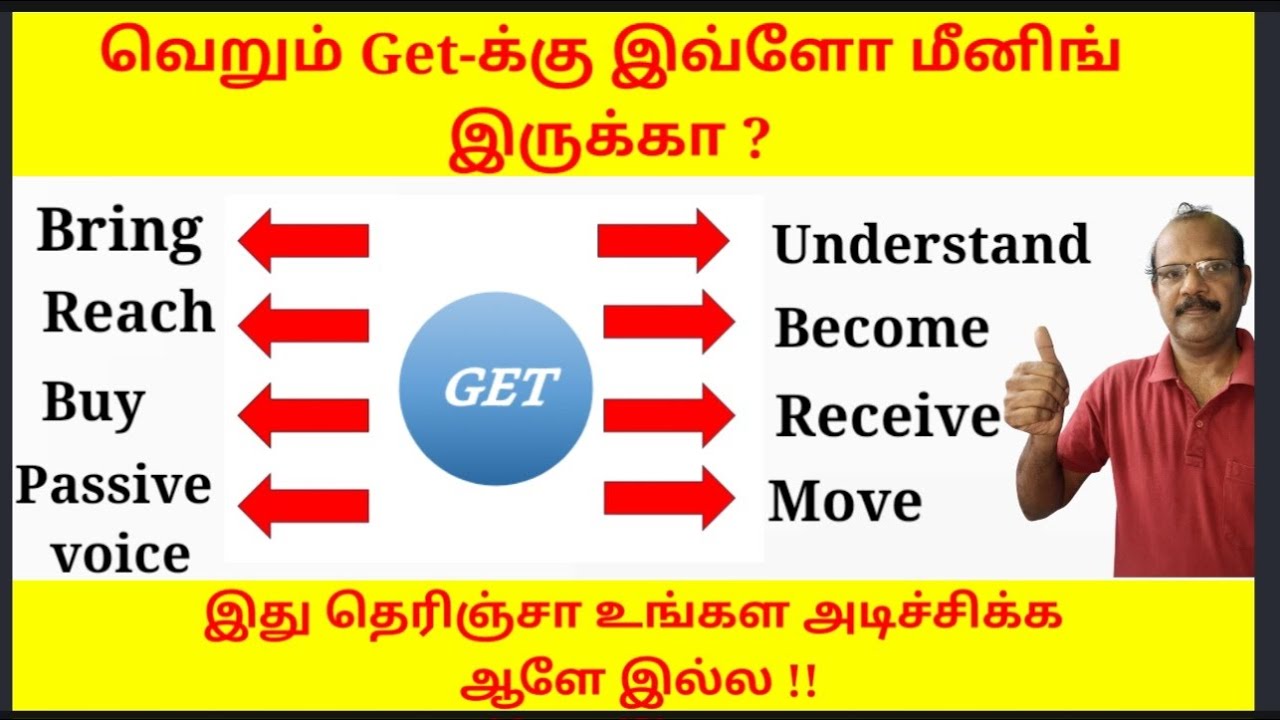 வெறும் Get-க்கு இவ்ளோ மீனிங் இருக்கா ?

Bring
Reach
Buy
Passive voice

GET

Understand
Become
Receive
Move

இது தெரிஞ்சா உங்கள அடிச்சிக்க ஆளே இல்ல !!